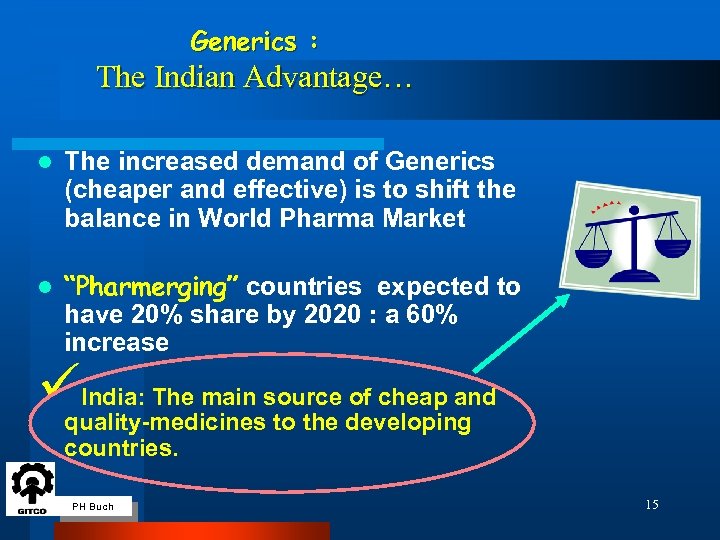 Generics :
The Indian Advantage…

- The increased demand of Generics (cheaper and effective) is to shift the balance in World Pharma Market

- "Pharmerging" countries expected to have 20% share by 2020 : a 60% increase

✓ India: The main source of cheap and quality-medicines to the developing countries.

GITCO

PH Buch

15